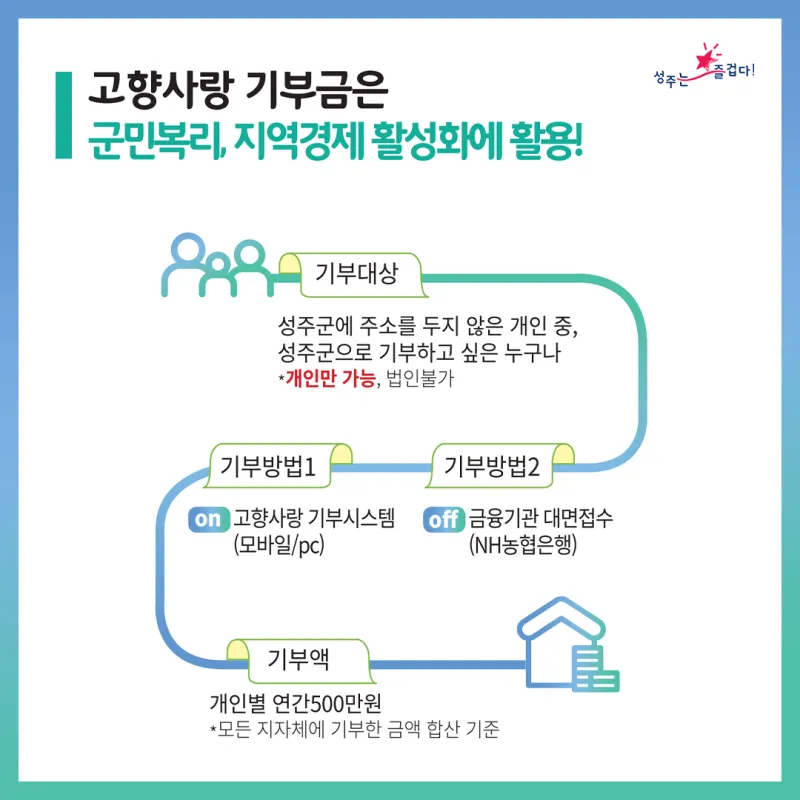 고향사랑 기부금은
군민복리, 지역경제 활성화에 활용!

성주는 즐겁다!

기부대상

성주군에 주소를 두지 않은 개인 중, 성주군으로 기부하고 싶은 누구나
*개인만 가능, 법인불가

기부방법1

on 고향사랑 기부시스템 (모바일/pc)

기부방법2

off 금융기관 대면접수 (NH농협은행)

기부액

개인별 연간500만원
*모든 지자체에 기부한 금액 합산 기준